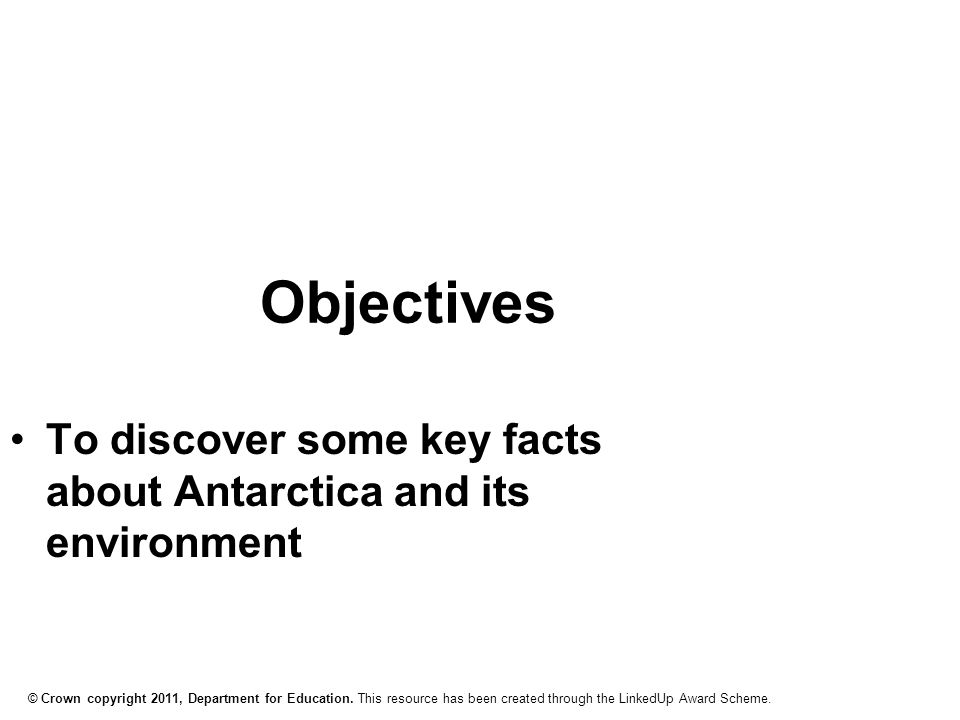 Objectives

• To discover some key facts about Antarctica and its environment

© Crown copyright 2011, Department for Education. This resource has been created through the LinkedUp Award Scheme.